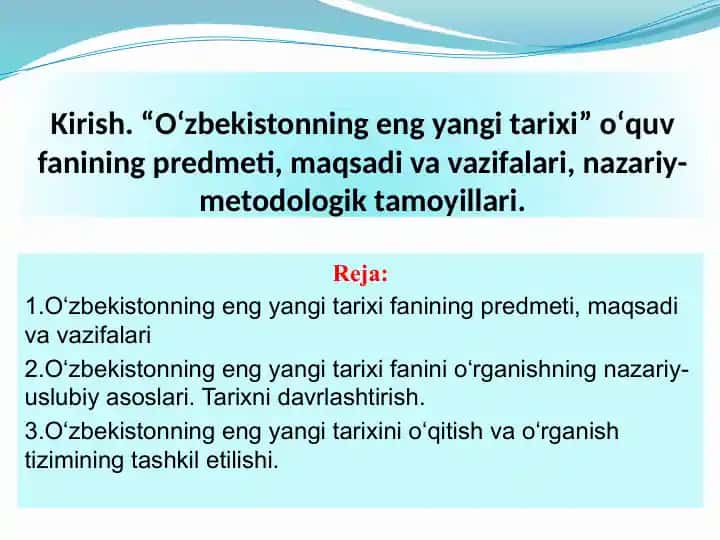 Kirish. “O‘zbekistonning eng yangi tarixi” o‘quv fanining predmeti, maqsadi va vazifalari, nazariy-metodologik tamoyillari.

Reja:

1.O‘zbekistonning eng yangi tarixi fanining predmeti, maqsadi va vazifalari

2.O‘zbekistonning eng yangi tarixi fanini o‘rganishning nazariy-uslubiy asoslari. Tarixni davrlashtirish.

3.O‘zbekistonning eng yangi tarixini o‘qitish va o‘rganish tizimining tashkil etilishi.